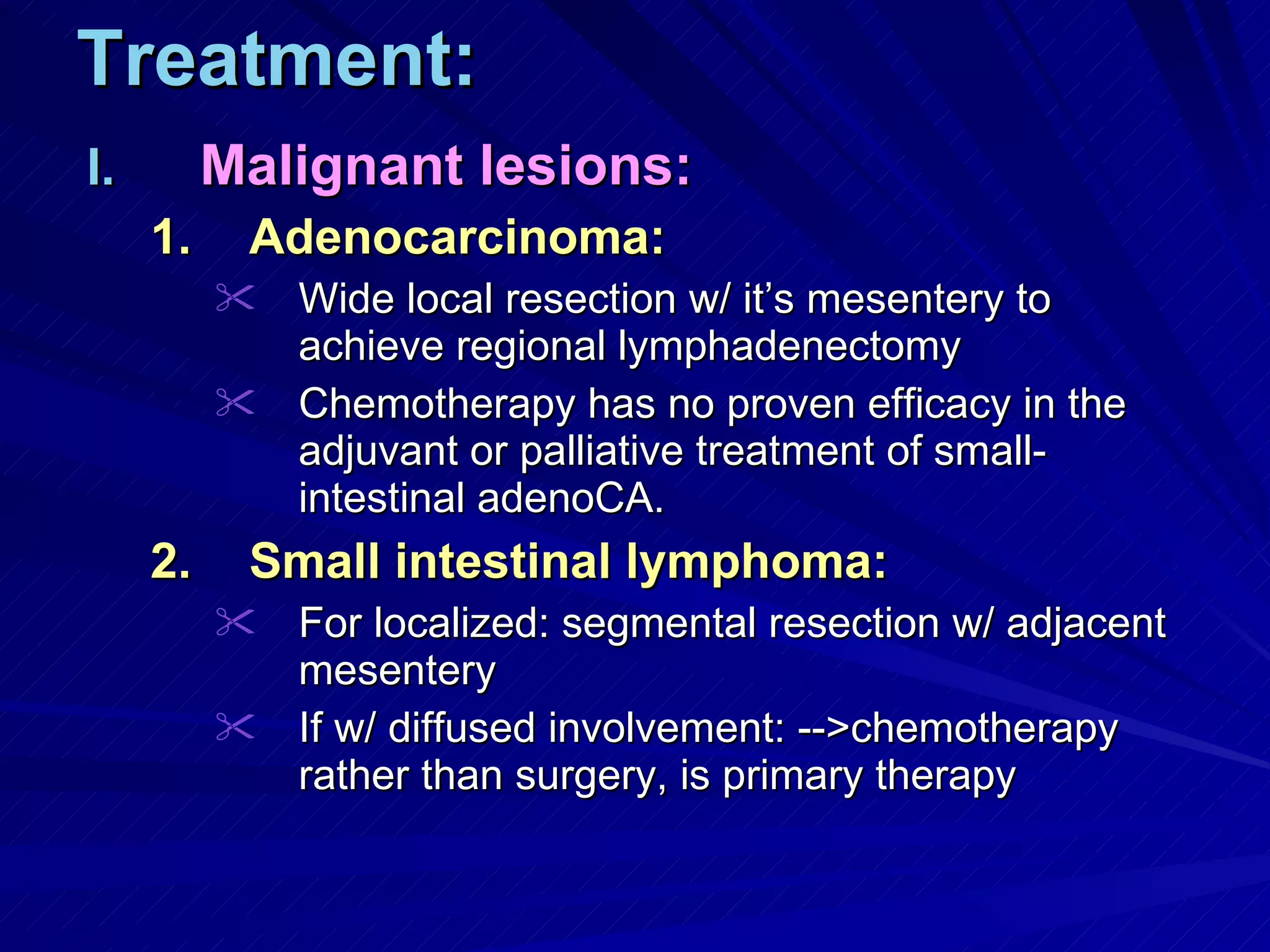 Treatment:

I. Malignant lesions:

1. Adenocarcinoma:

✂ Wide local resection w/ it’s mesentery to achieve regional lymphadenectomy

✂ Chemotherapy has no proven efficacy in the adjuvant or palliative treatment of small-intestinal adenoCA.

2. Small intestinal lymphoma:

✂ For localized: segmental resection w/ adjacent mesentery

✂ If w/ diffused involvement: -->chemotherapy rather than surgery, is primary therapy